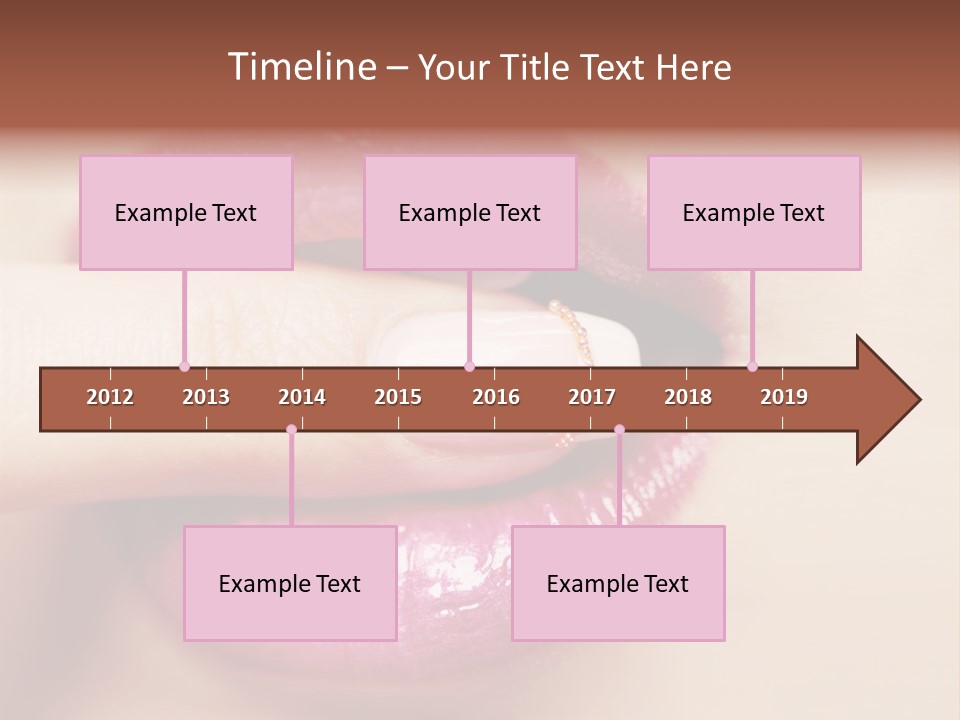 Timeline – Your Title Text Here

Example Text

Example Text

Example Text

2012 2013 2014 2015 2016 2017 2018 2019

Example Text

Example Text